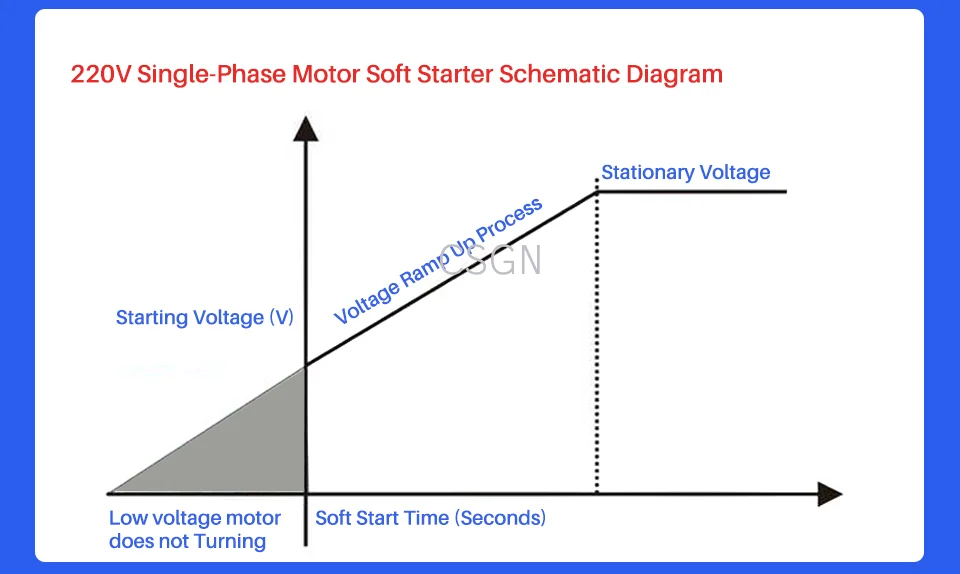 220V Single-Phase Motor Soft Starter Schematic Diagram

Stationary Voltage

Voltage Ramp Up Process

CSGN

Starting Voltage (V)

Low voltage motor does not Turning

Soft Start Time (Seconds)